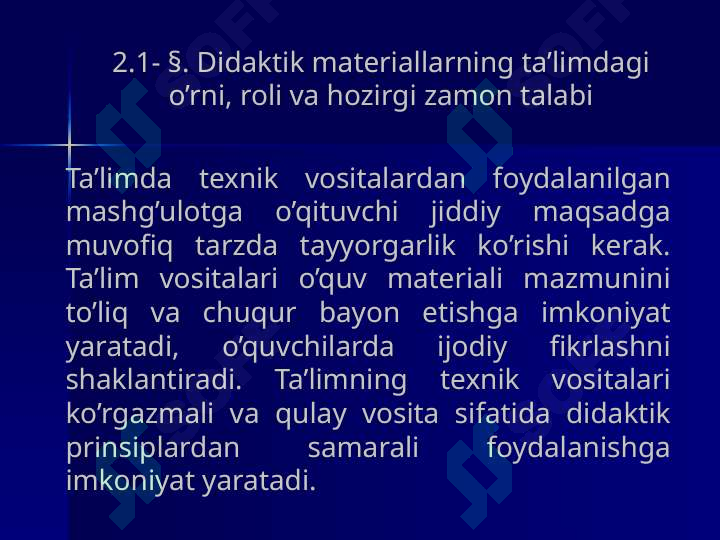 2.1- §. Didaktik materiallarning ta’limdagi o’rni, roli va hozirgi zamon talabi

Ta’limda texnik vositalardan foydalanilgan mashg’ulotga o’qituvchi jiddiy maqsadga muvofiq tarzda tayyorgarlik ko’rishi kerak. Ta’lim vositalari o’quv materiali mazmunini to’liq va chuqur bayon etishga imkoniyat yaratadi, o’quvchilarda ijodiy fikrlashni shaklantiradi. Ta’limning texnik vositalari ko’rgazmali va qulay vosita sifatida didaktik prinsiplardan samarali foydalanishga imkoniyat yaratadi.